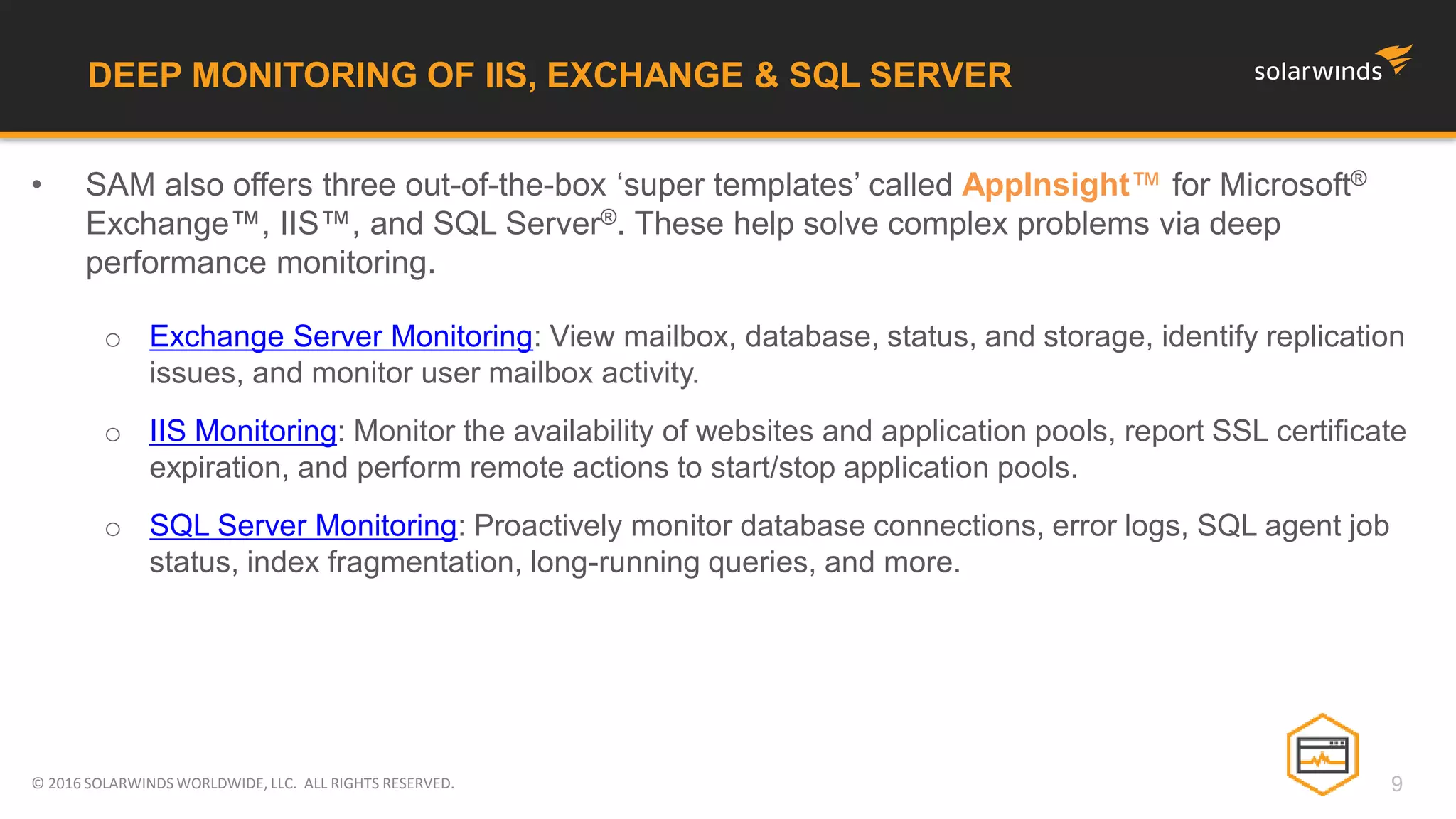 DEEP MONITORING OF IIS, EXCHANGE & SQL SERVER

solarwinds

• SAM also offers three out-of-the-box ‘super templates’ called AppInsight™ for Microsoft® Exchange™, IIS™, and SQL Server®. These help solve complex problems via deep performance monitoring.

○ Exchange Server Monitoring: View mailbox, database, status, and storage, identify replication issues, and monitor user mailbox activity.

○ IIS Monitoring: Monitor the availability of websites and application pools, report SSL certificate expiration, and perform remote actions to start/stop application pools.

○ SQL Server Monitoring: Proactively monitor database connections, error logs, SQL agent job status, index fragmentation, long-running queries, and more.

© 2016 SOLARWINDS WORLDWIDE, LLC. ALL RIGHTS RESERVED.

9